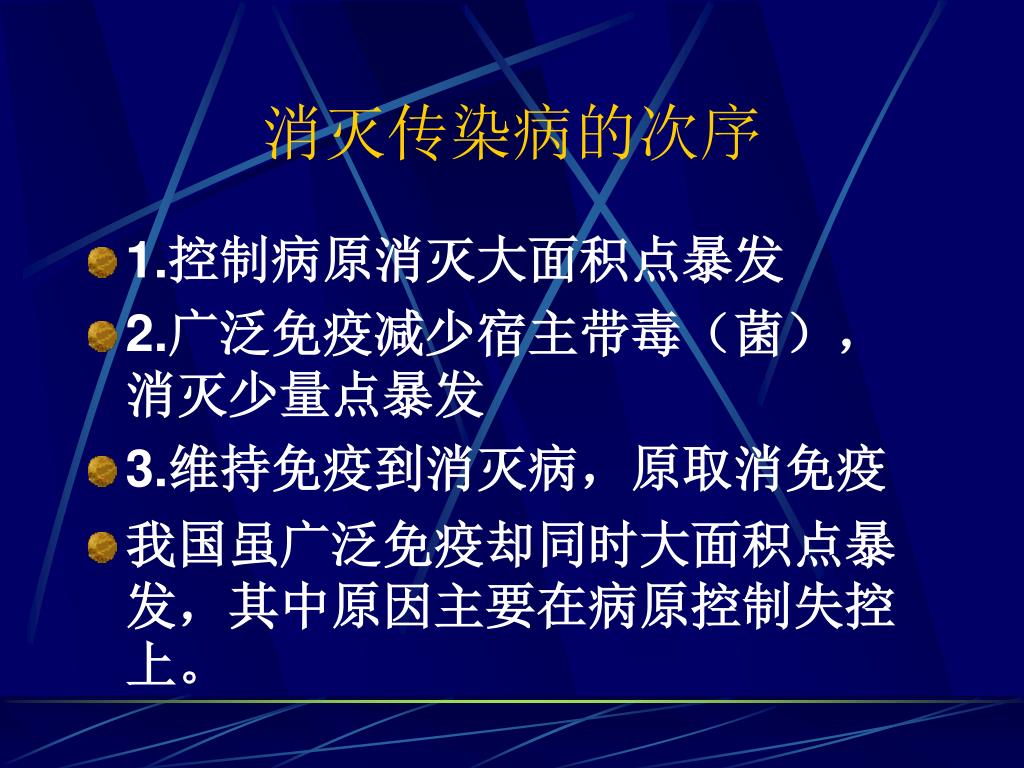 消灭传染病的次序

1.控制病原消灭大面积点暴发

2.广泛免疫减少宿主带毒（菌），消灭少量点暴发

3.维持免疫到消灭病，原取消免疫

我国虽广泛免疫却同时大面积点暴发，其中原因主要在病原控制失控上。